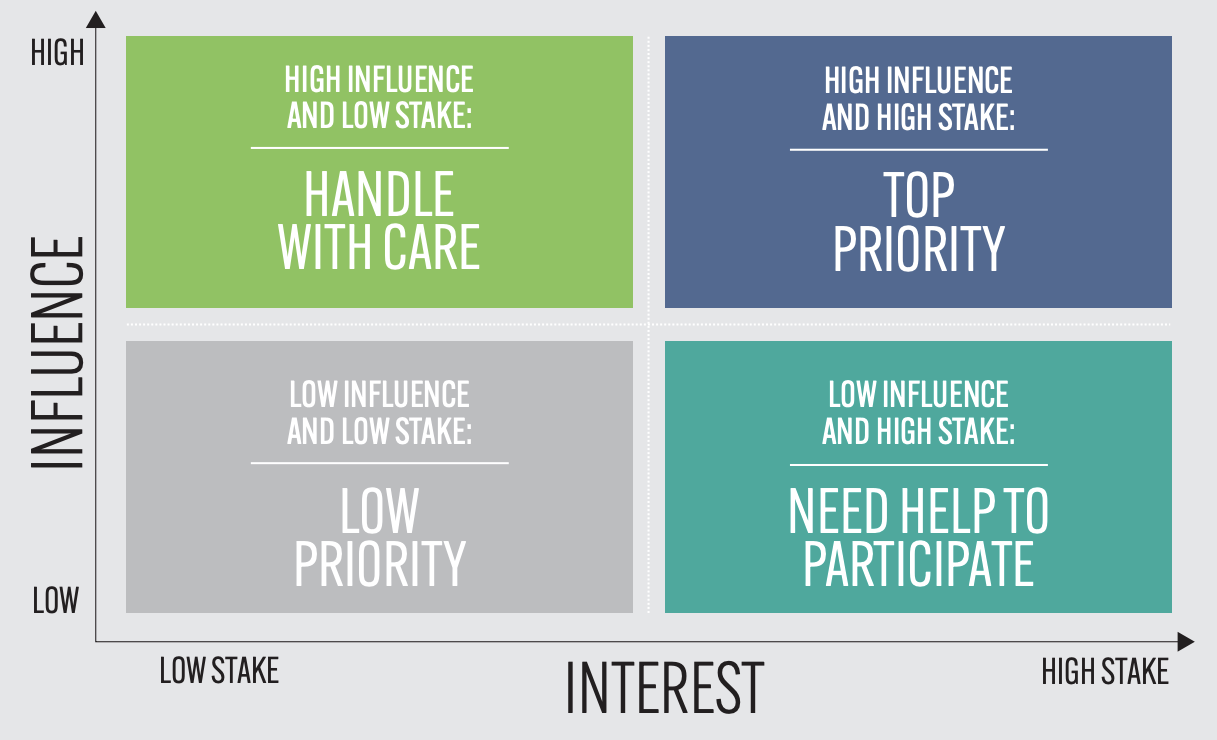 HIGH

INFLUENCE

LOW

HIGH INFLUENCE AND LOW STAKE:

HANDLE WITH CARE

HIGH INFLUENCE AND HIGH STAKE:

TOP PRIORITY

LOW INFLUENCE AND LOW STAKE:

LOW PRIORITY

LOW INFLUENCE AND HIGH STAKE:

NEED HELP TO PARTICIPATE

LOW STAKE

INTEREST

HIGH STAKE